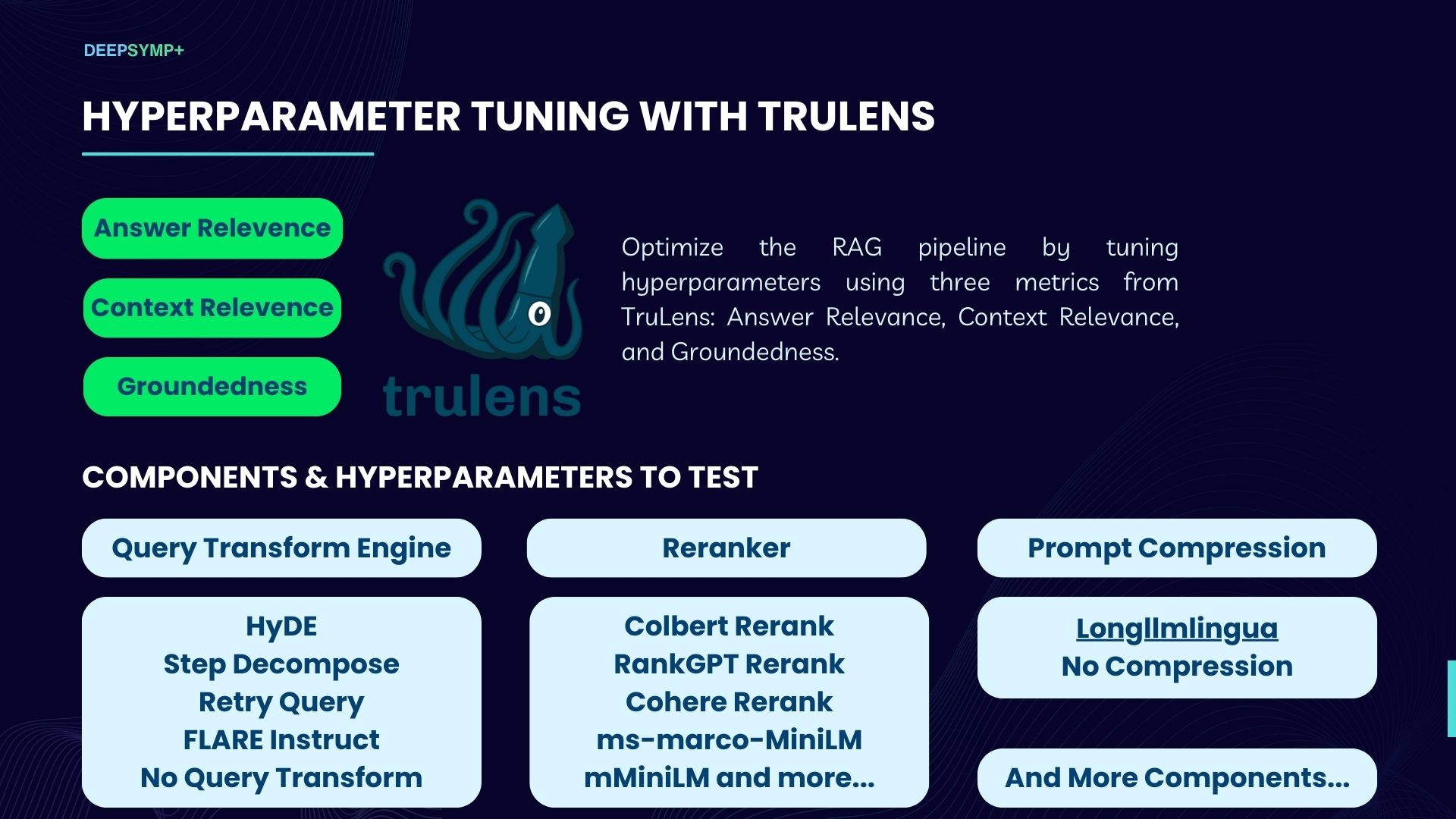 DEEPSYMP+

HYPERPARAMETER TUNING WITH TRULENS

Answer Relevence

Context Relevence

Groundedness

trulens

Optimize the RAG pipeline by tuning hyperparameters using three metrics from TruLens: Answer Relevance, Context Relevance, and Groundedness.

COMPONENTS & HYPERPARAMETERS TO TEST

Query Transform Engine

HyDE
Step Decompose
Retry Query
FLARE Instruct
No Query Transform

Reranker

Colbert Rerank
RankGPT Rerank
Cohere Rerank
ms-marco-MiniLM
mMiniLM and more...

Prompt Compression

Longllmlingua
No Compression

And More Components...